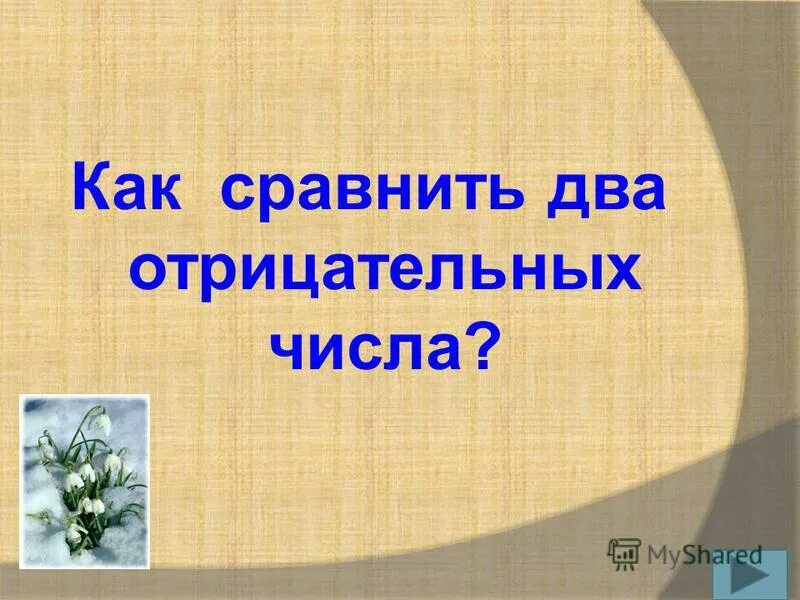 Как сравнить два отрицательных числа?

MyShared